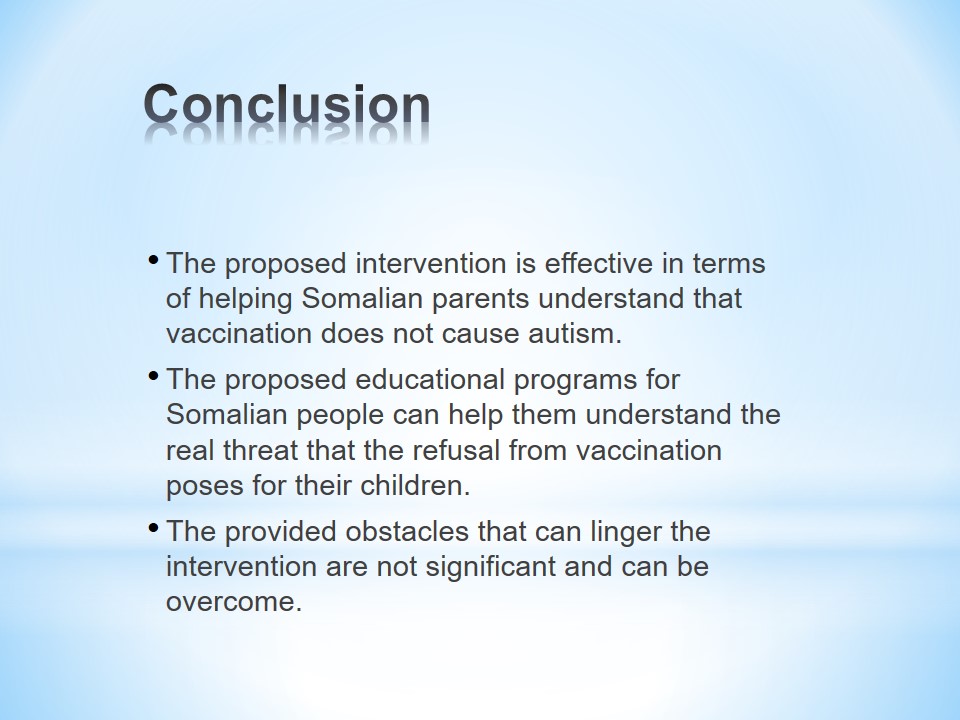 Conclusion

• The proposed intervention is effective in terms of helping Somalian parents understand that vaccination does not cause autism.

• The proposed educational programs for Somalian people can help them understand the real threat that the refusal from vaccination poses for their children.

• The provided obstacles that can linger the intervention are not significant and can be overcome.